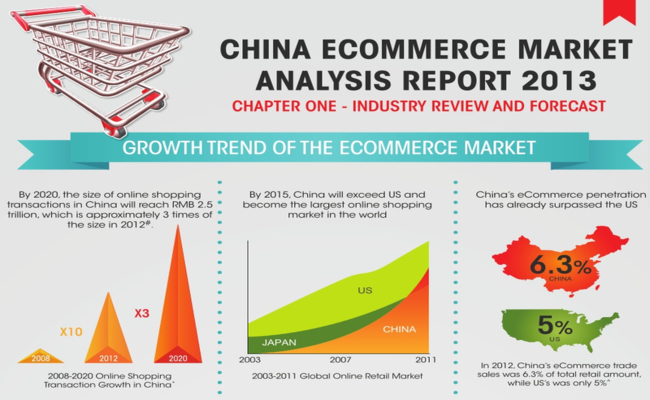 CHINA ECOMMERCE MARKET ANALYSIS REPORT 2013

CHAPTER ONE - INDUSTRY REVIEW AND FORECAST

GROWTH TREND OF THE ECOMMERCE MARKET

By 2020, the size of online shopping transactions in China will reach RMB 2.5 trillion, which is approximately 3 times of the size in 2012#.

X10

X3

2008

2012

2020

2008-2020 Online Shopping Transaction Growth in China*

By 2015, China will exceed US and become the largest online shopping market in the world

US

JAPAN

CHINA

2003

2007

2011

2003-2011 Global Online Retail Market

China's eCommerce penetration has already surpassed the US

6.3%

CHINA

5%

US

In 2012, China's eCommerce trade sales was 6.3% of total retail amount, while US's was only 5%^